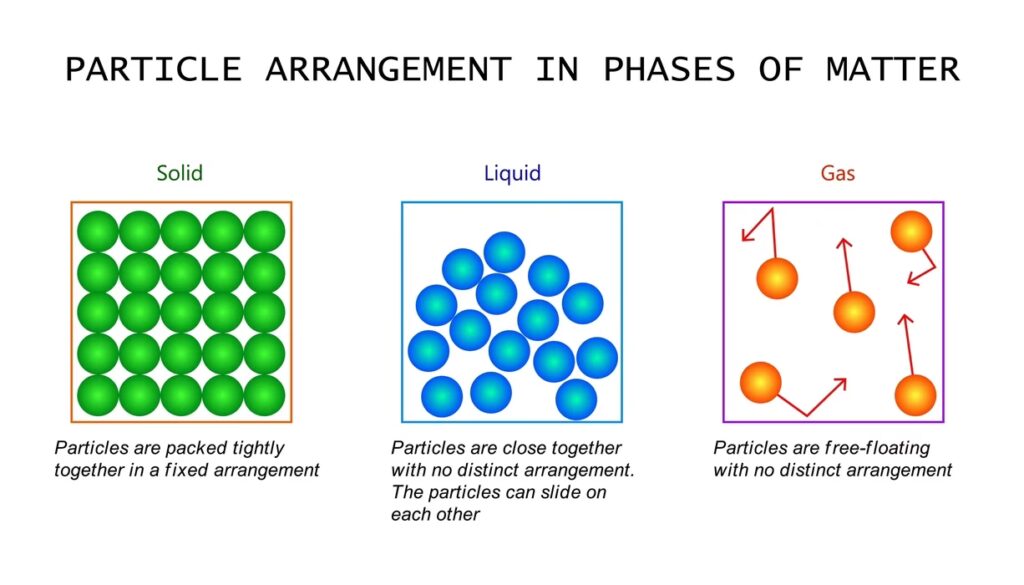 PARTICLE ARRANGEMENT IN PHASES OF MATTER

Solid

Particles are packed tightly together in a fixed arrangement

Liquid

Particles are close together with no distinct arrangement. The particles can slide on each other

Gas

Particles are free-floating with no distinct arrangement